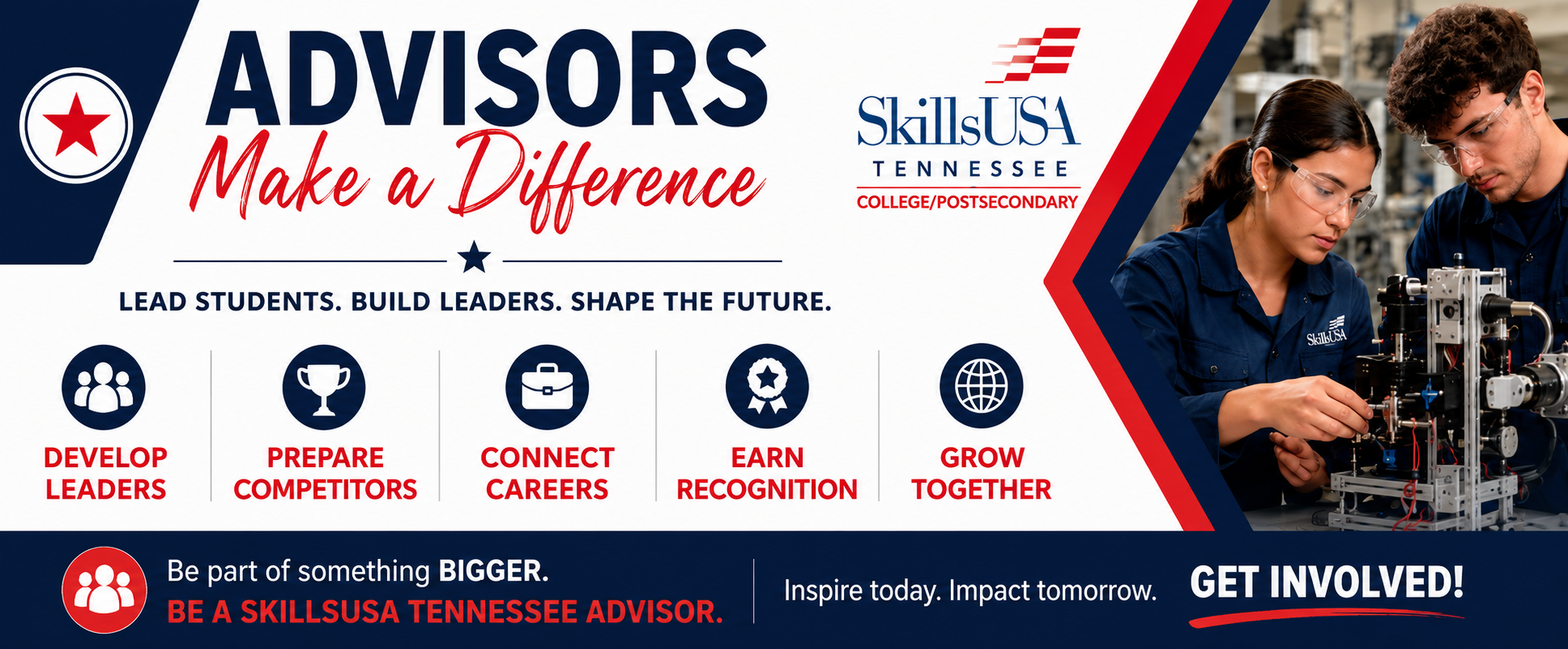 ADVISORS
Make a Difference

SkillsUSA
TENNESSEE
COLLEGE/POSTSECONDARY

LEAD STUDENTS. BUILD LEADERS. SHAPE THE FUTURE.

DEVELOP LEADERS

PREPARE COMPETITORS

CONNECT CAREERS

EARN RECOGNITION

GROW TOGETHER

SkillsUSA

Be part of something BIGGER.
BE A SKILLSUSA TENNESSEE ADVISOR.

Inspire today. Impact tomorrow.

GET INVOLVED!